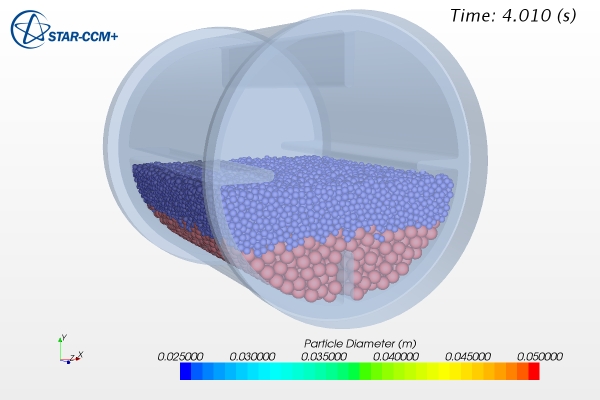 STAR-CCM+

Time: 4.010 (s)

Y
Z X

Particle Diameter (m)
0.025000 0.030000 0.035000 0.040000 0.045000 0.050000